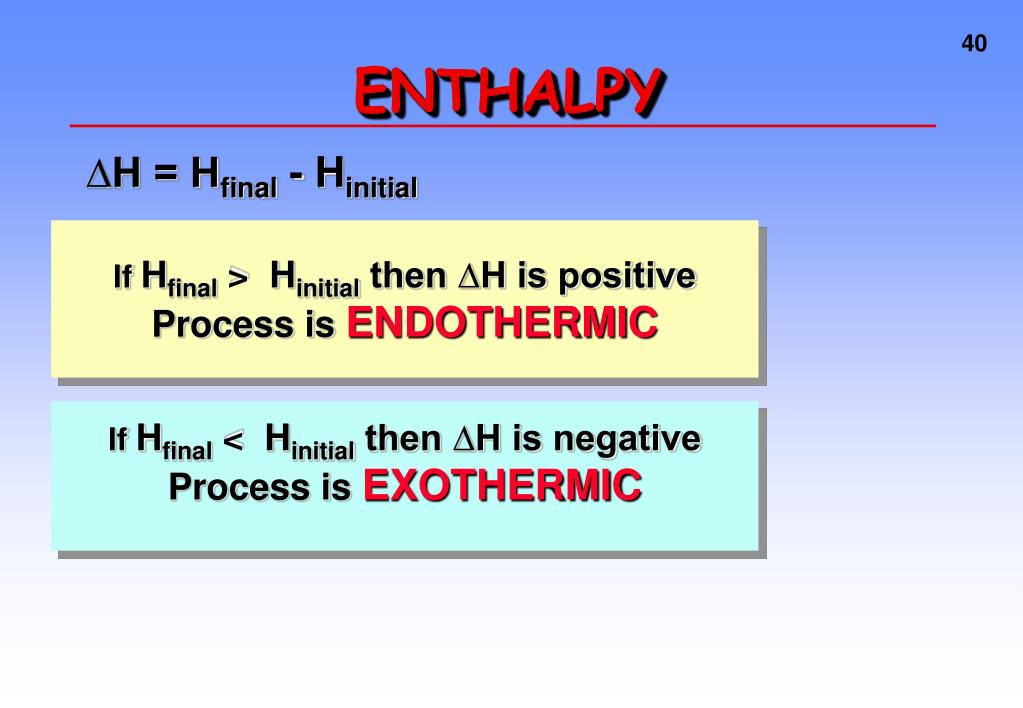 40

ENTHALPY

$\Delta H = H_{final} - H_{initial}$

If $H_{final} > H_{initial}$ then $\Delta H$ is positive
Process is ENDOTHERMIC

If $H_{final} < H_{initial}$ then $\Delta H$ is negative
Process is EXOTHERMIC